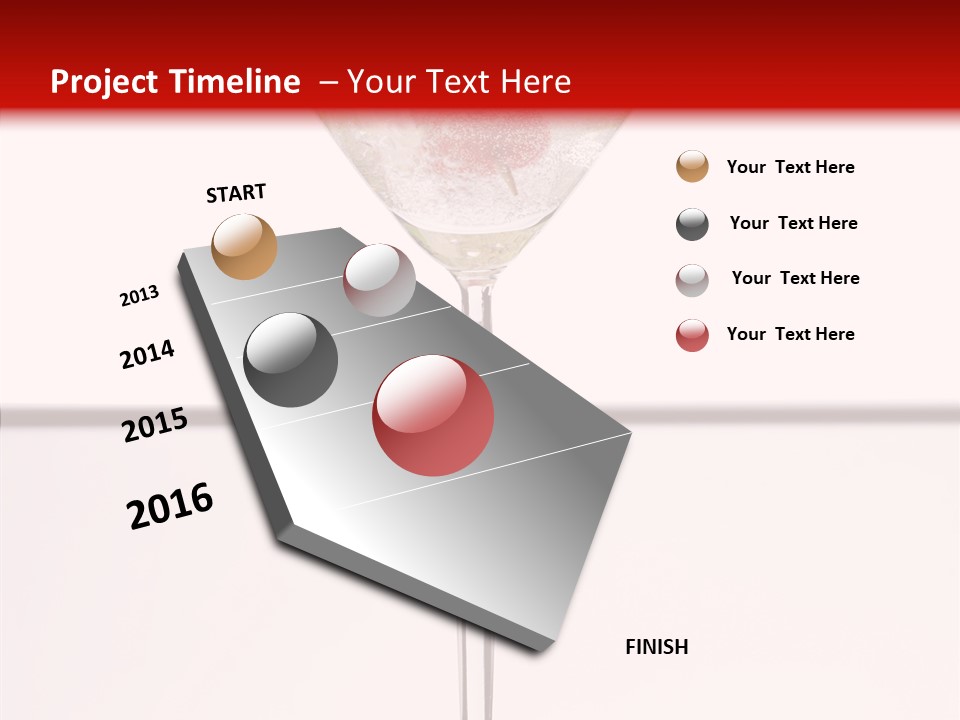 Project Timeline – Your Text Here

START

2013

2014

2015

2016

FINISH

Your Text Here

Your Text Here

Your Text Here

Your Text Here